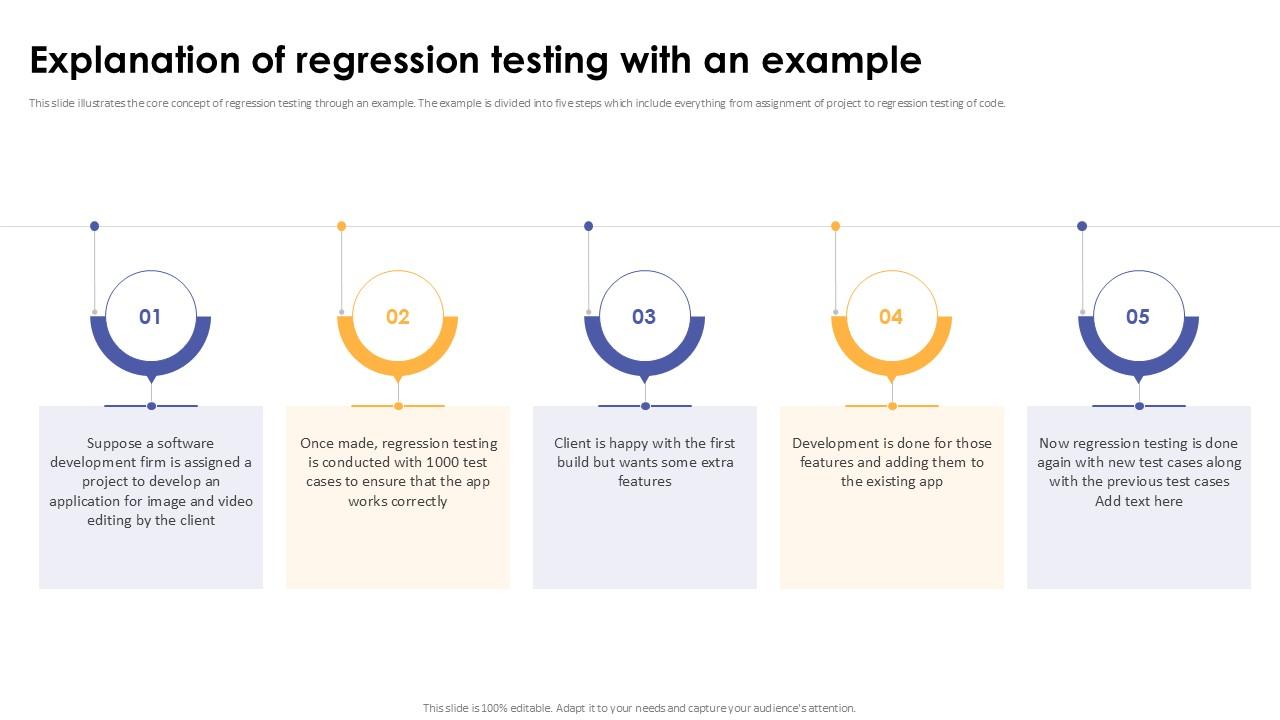 Explanation of regression testing with an example

This slide illustrates the core concept of regression testing through an example. The example is divided into five steps which include everything from assignment of project to regression testing of code.

01

Suppose a software development firm is assigned a project to develop an application for image and video editing by the client

02

Once made, regression testing is conducted with 1000 test cases to ensure that the app works correctly

03

Client is happy with the first build but wants some extra features

04

Development is done for those features and adding them to the existing app

05

Now regression testing is done again with new test cases along with the previous test cases Add text here

This slide is 100% editable. Adapt it to your needs and capture your audience's attention.